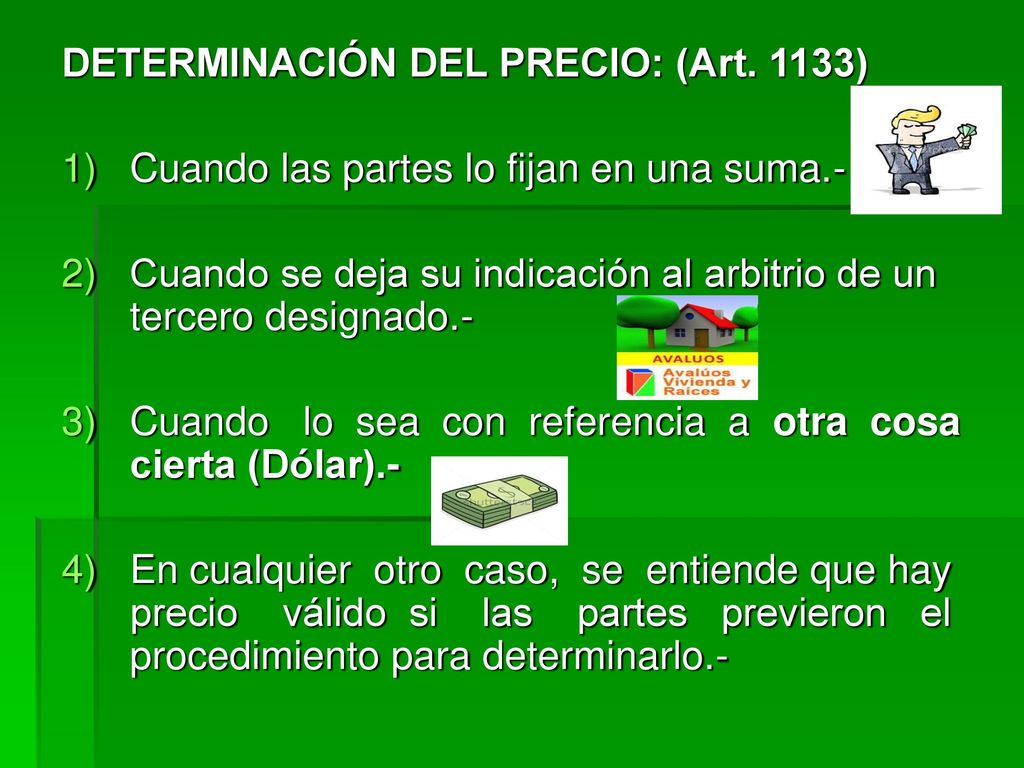 DETERMINACIÓN DEL PRECIO: (Art. 1133)

1) Cuando las partes lo fijan en una suma.-

2) Cuando se deja su indicación al arbitrio de un tercero designado.-

AVALUOS
Avalúos Vivienda y Raíces

3) Cuando lo sea con referencia a otra cosa cierta (Dólar).-

4) En cualquier otro caso, se entiende que hay precio válido si las partes previeron el procedimiento para determinarlo.-